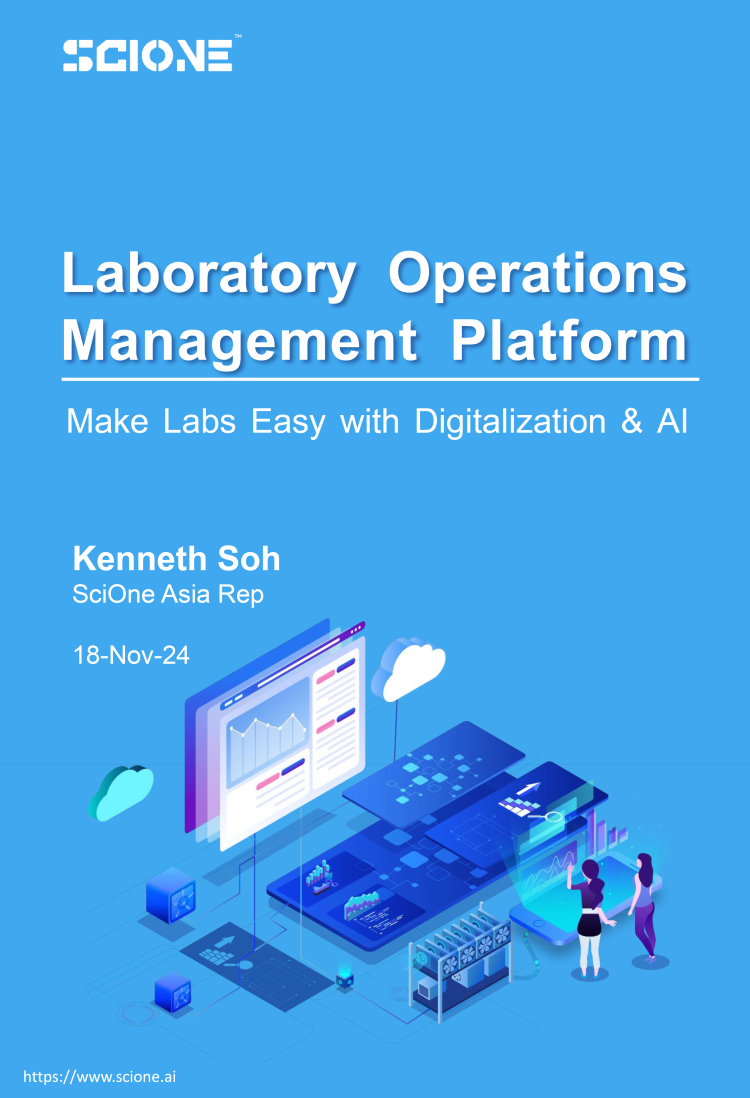 SCIONE™

Laboratory Operations Management Platform

Make Labs Easy with Digitalization & AI

Kenneth Soh
SciOne Asia Rep

18-Nov-24

https://www.scione.ai